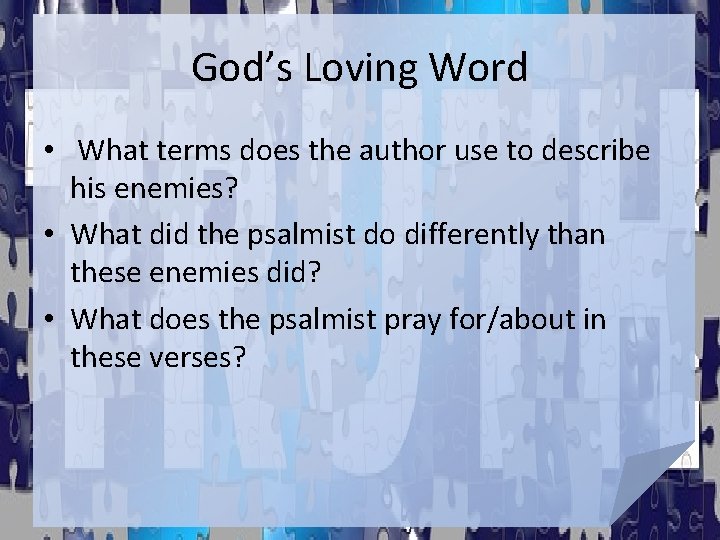 God's Loving Word

• What terms does the author use to describe his enemies?
• What did the psalmist do differently than these enemies did?
• What does the psalmist pray for/about in these verses?

TRUTH